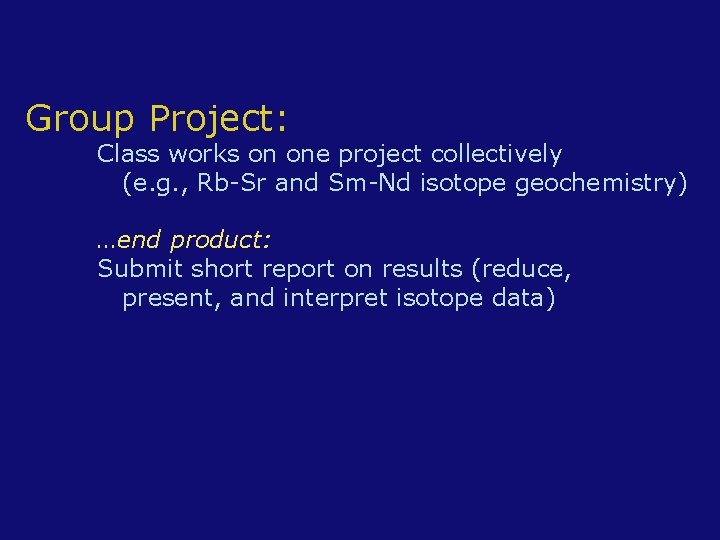 Group Project:

Class works on one project collectively (e.g., Rb-Sr and Sm-Nd isotope geochemistry)

…end product:

Submit short report on results (reduce, present, and interpret isotope data)